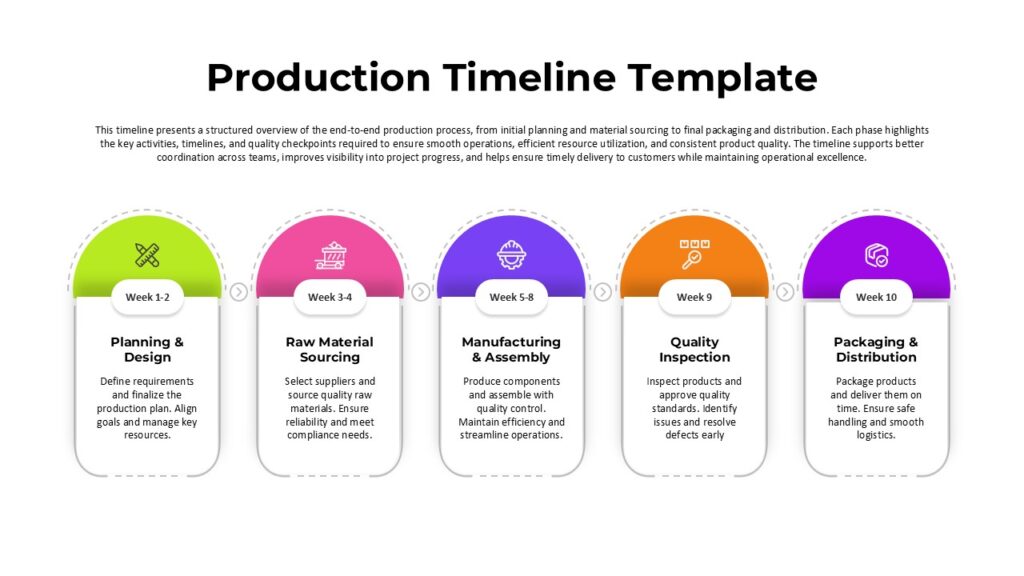 Production Timeline Template

This timeline presents a structured overview of the end-to-end production process, from initial planning and material sourcing to final packaging and distribution. Each phase highlights the key activities, timelines, and quality checkpoints required to ensure smooth operations, efficient resource utilization, and consistent product quality. The timeline supports better coordination across teams, improves visibility into project progress, and helps ensure timely delivery to customers while maintaining operational excellence.

Week 1-2

Planning & Design

Define requirements and finalize the production plan. Align goals and manage key resources.

Week 3-4

Raw Material Sourcing

Select suppliers and source quality raw materials. Ensure reliability and meet compliance needs.

Week 5-8

Manufacturing & Assembly

Produce components and assemble with quality control. Maintain efficiency and streamline operations.

Week 9

Quality Inspection

Inspect products and approve quality standards. Identify issues and resolve defects early

Week 10

Packaging & Distribution

Package products and deliver them on time. Ensure safe handling and smooth logistics.